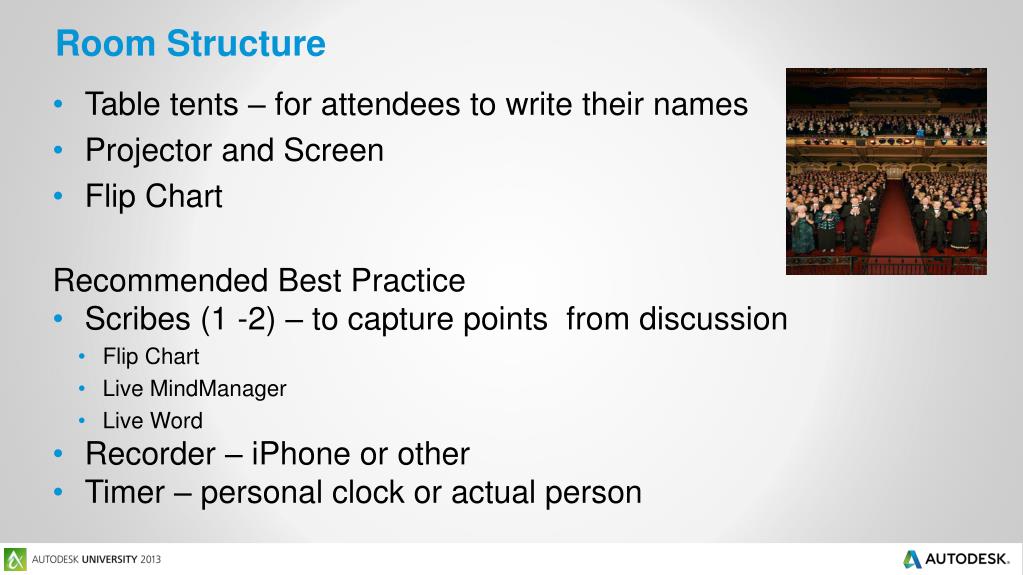 Room Structure

• Table tents – for attendees to write their names
• Projector and Screen
• Flip Chart

Recommended Best Practice
• Scribes (1 -2) – to capture points from discussion
  • Flip Chart
  • Live MindManager
  • Live Word
• Recorder – iPhone or other
• Timer – personal clock or actual person

AUTODESK UNIVERSITY 2013

AUTODESK.